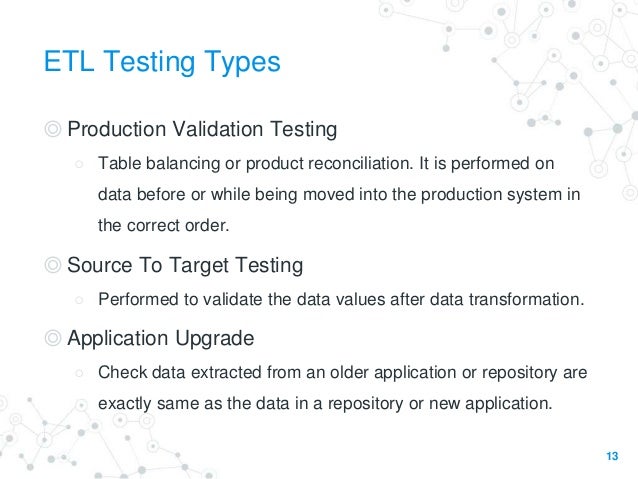 ETL Testing Types

◎ Production Validation Testing

○ Table balancing or product reconciliation. It is performed on data before or while being moved into the production system in the correct order.

◎ Source To Target Testing

○ Performed to validate the data values after data transformation.

◎ Application Upgrade

○ Check data extracted from an older application or repository are exactly same as the data in a repository or new application.

13